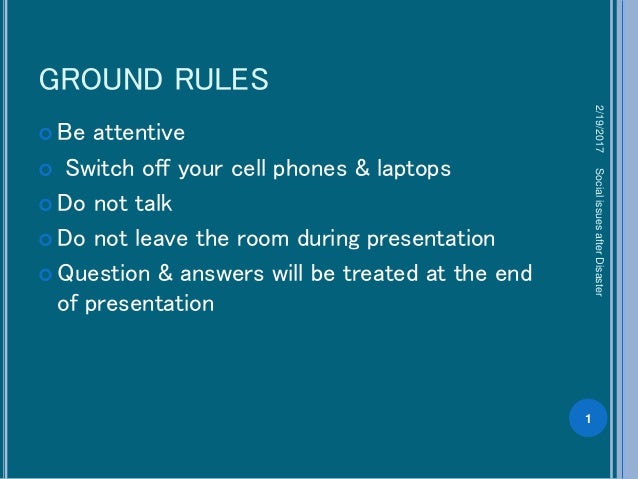 GROUND RULES

Be attentive

Switch off your cell phones & laptops

Do not talk

Do not leave the room during presentation

Question & answers will be treated at the end of presentation

2/19/2017

Social issues after Disaster

1